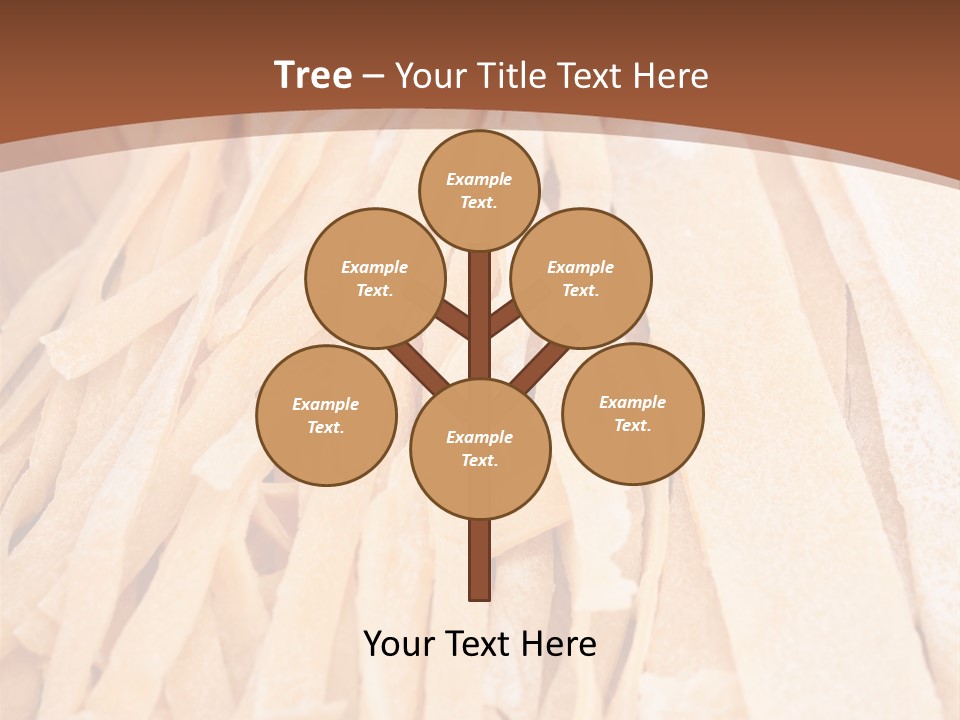 Tree – Your Title Text Here

Example Text.

Example Text.

Example Text.

Example Text.

Example Text.

Example Text.

Your Text Here